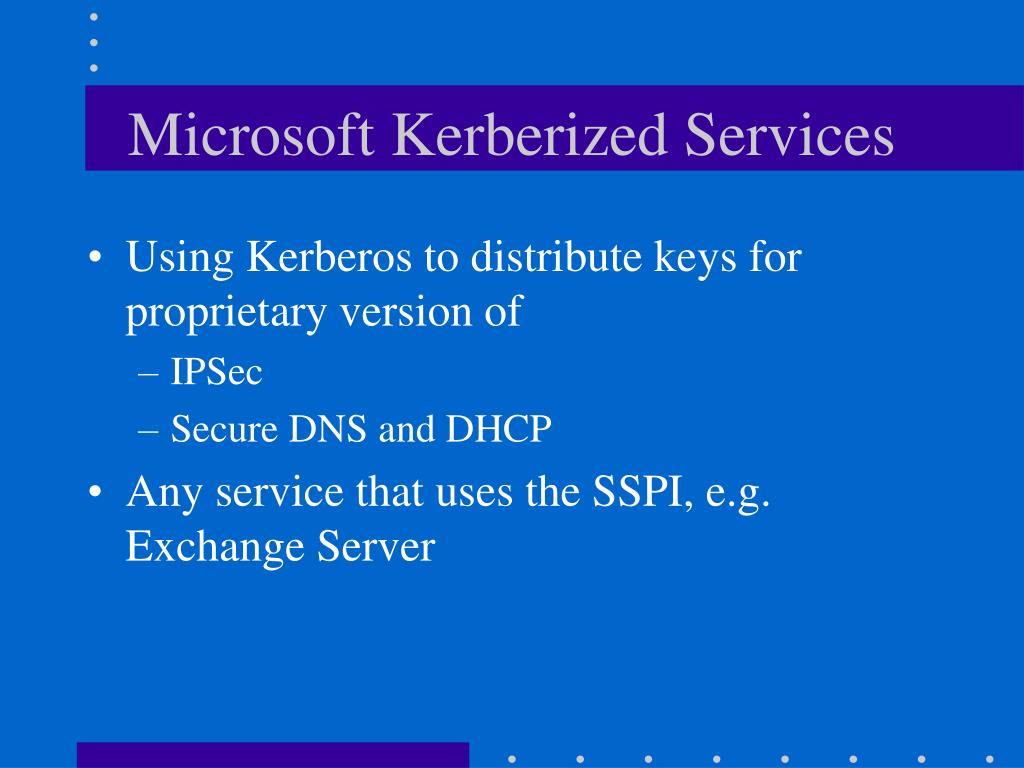 Microsoft Kerberized Services

• Using Kerberos to distribute keys for proprietary version of
– IPSec
– Secure DNS and DHCP
• Any service that uses the SSPI, e.g. Exchange Server